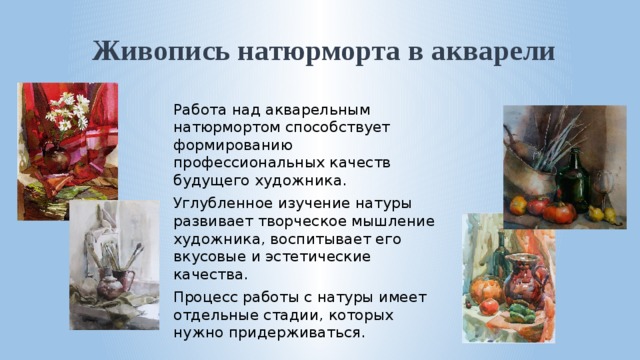 Живопись натюрморта в акварели

Работа над акварельным натюрмортом способствует формированию профессиональных качеств будущего художника.

Углубленное изучение натуры развивает творческое мышление художника, воспитывает его вкусовые и эстетические качества.

Процесс работы с натуры имеет отдельные стадии, которых нужно придерживаться.